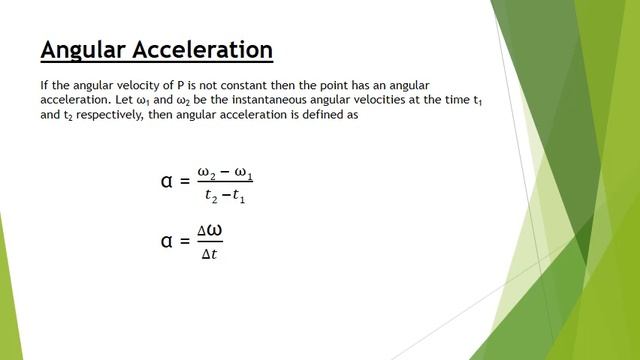 Angular Acceleration

If the angular velocity of P is not constant then the point has an angular acceleration. Let $\omega_1$ and $\omega_2$ be the instantaneous angular velocities at the time $t_1$ and $t_2$ respectively, then angular acceleration is defined as

$\alpha = \frac{\omega_2 - \omega_1}{t_2 - t_1}$

$\alpha = \frac{\Delta\omega}{\Delta t}$